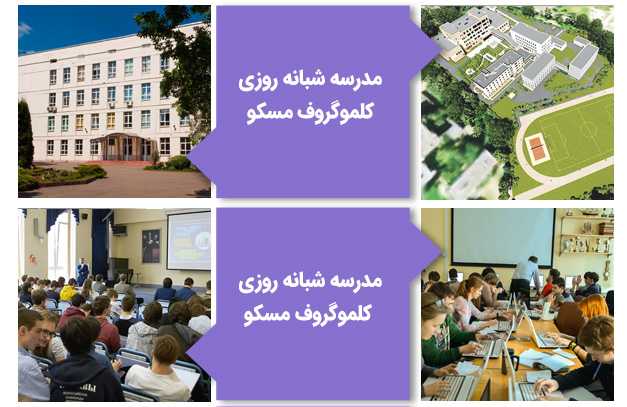 مدرسه شبانه روزی کلموگروف مسکو

مدرسه شبانه روزی کلموگروف مسکو